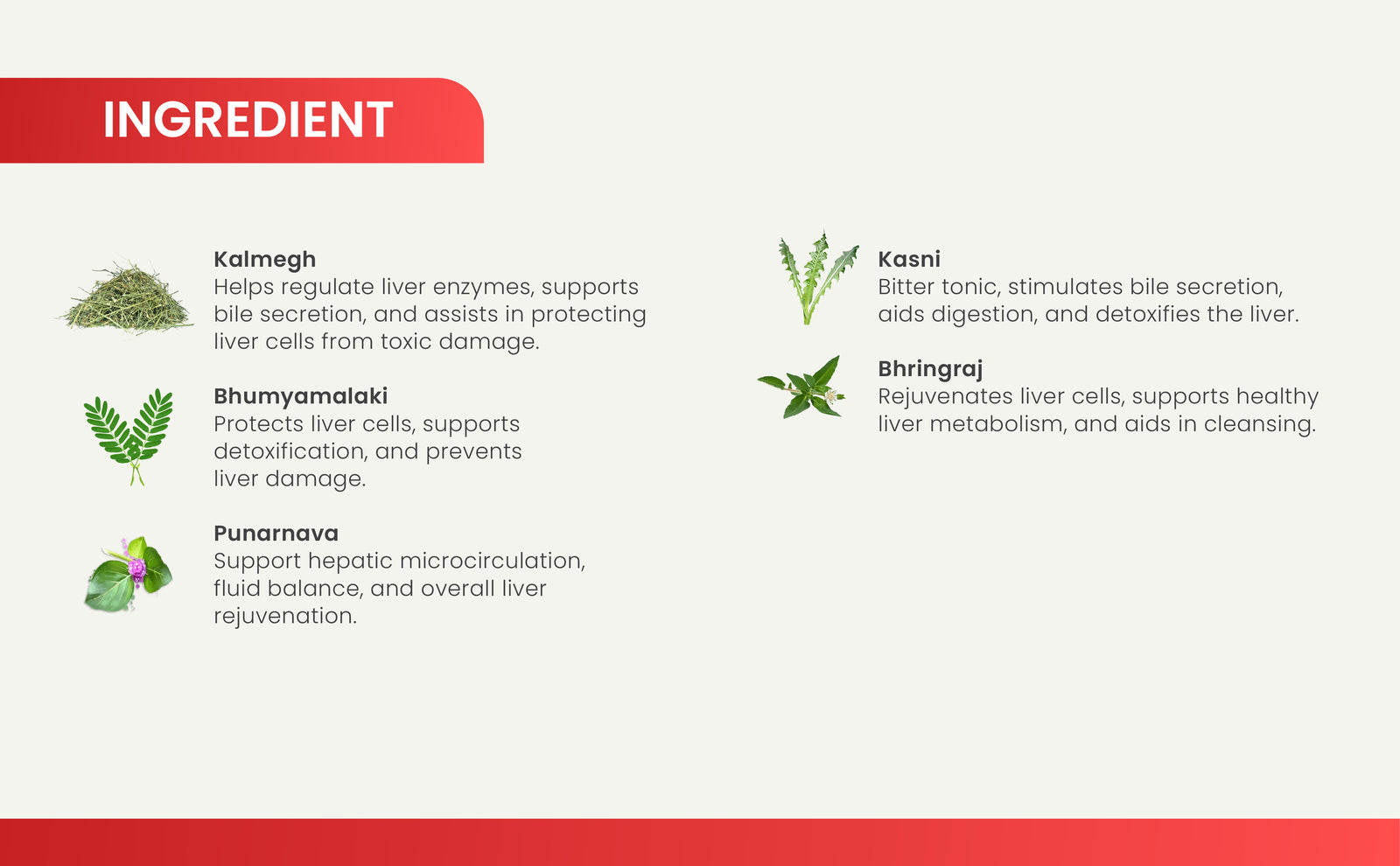 INGREDIENT

Kalmegh
Helps regulate liver enzymes, supports bile secretion, and assists in protecting liver cells from toxic damage.

Bhumyamalaki
Protects liver cells, supports detoxification, and prevents liver damage.

Punarnava
Support hepatic microcirculation, fluid balance, and overall liver rejuvenation.

Kasni
Bitter tonic, stimulates bile secretion, aids digestion, and detoxifies the liver.

Bhringraj
Rejuvenates liver cells, supports healthy liver metabolism, and aids in cleansing.